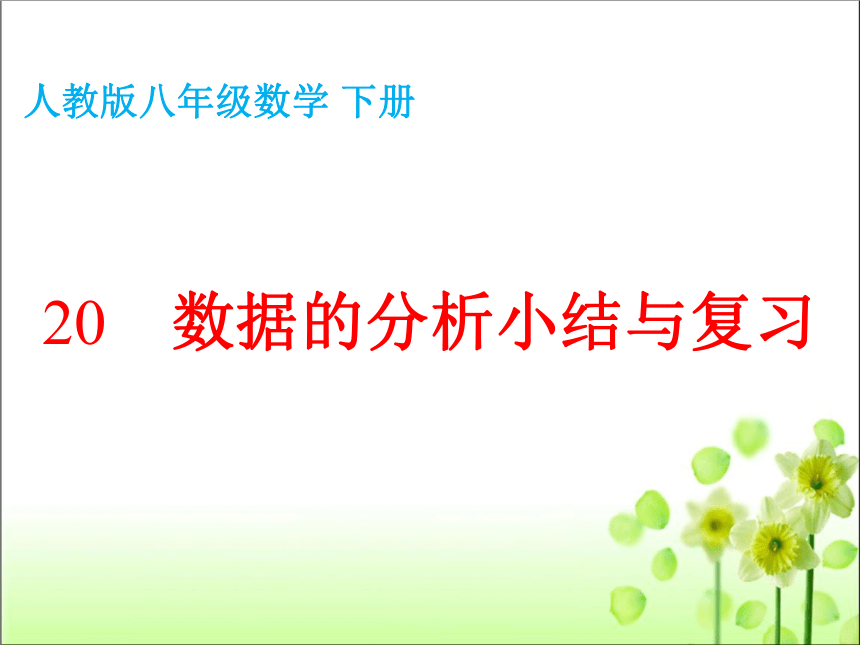 人教版八年级数学 下册

20　数据的分析小结与复习